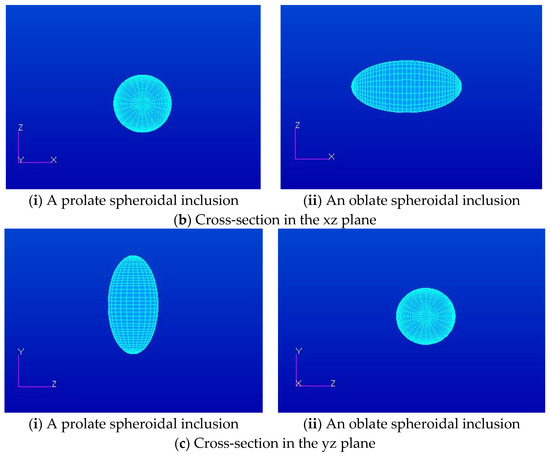 Z
Y X

Z
X

(i) A prolate spheroidal inclusion (ii) An oblate spheroidal inclusion

(b) Cross-section in the xz plane

Y
Z

Y
X Z

(i) A prolate spheroidal inclusion (ii) An oblate spheroidal inclusion

(c) Cross-section in the yz plane